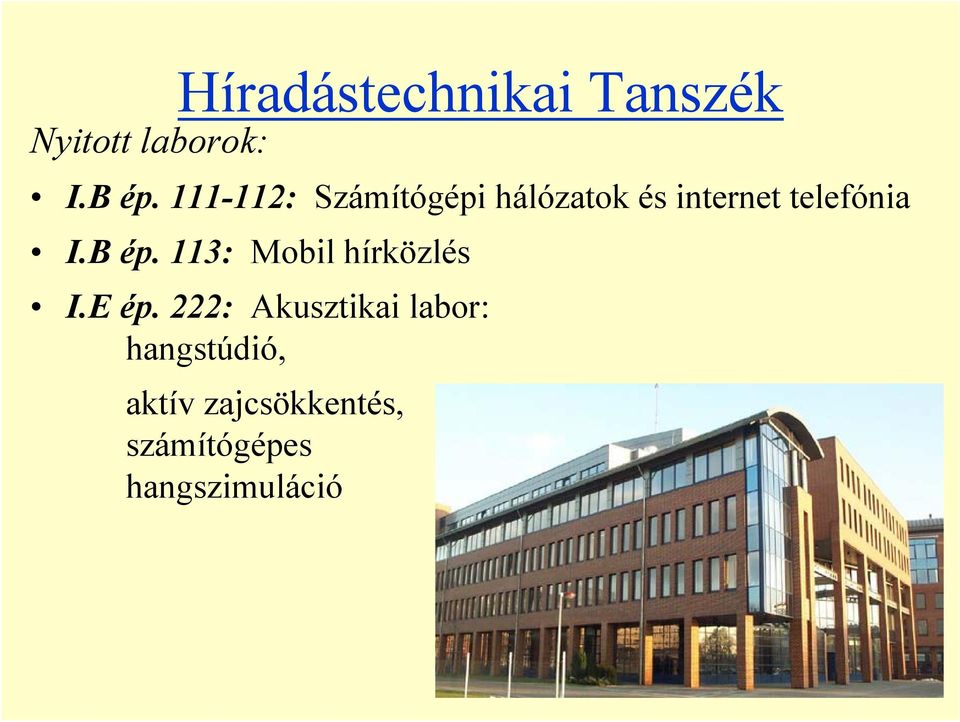 Híradástechnikai Tanszék

Nyitott laborok:

• I.B ép. 111-112: Számítógépi hálózatok és internet telefónia
• I.B ép. 113: Mobil hírközlés
• I.E ép. 222: Akusztikai labor: hangstúdió,

aktív zajcsökkentés, számítógépes hangszimuláció